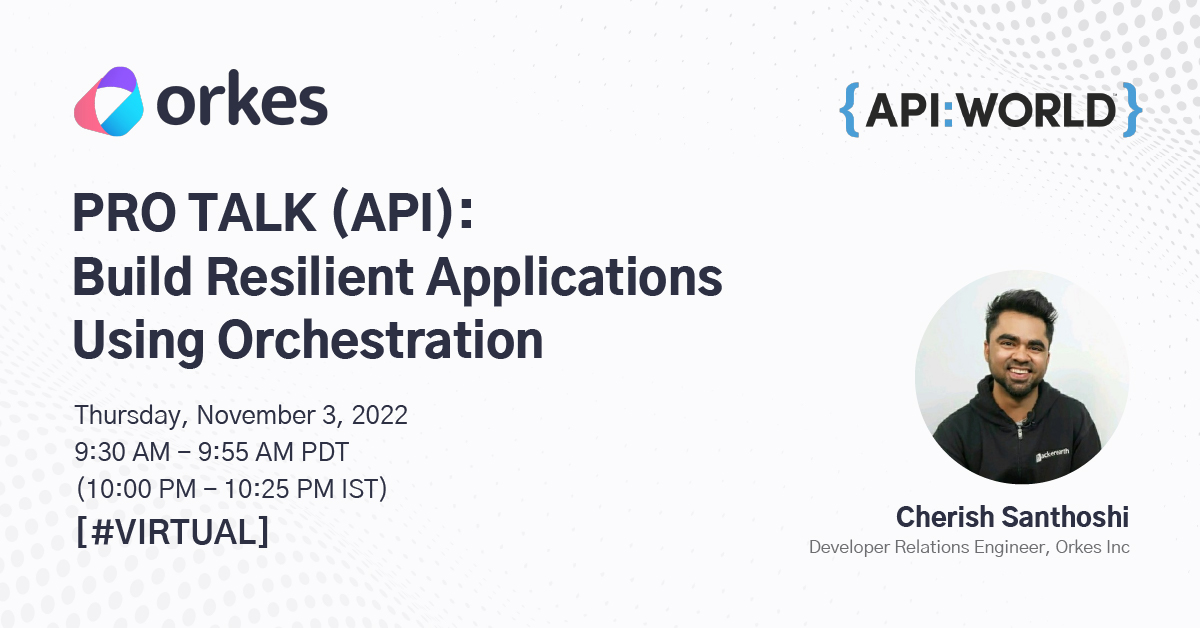 orkes

{API:WORLD}

PRO TALK (API):
Build Resilient Applications Using Orchestration

Thursday, November 3, 2022
9:30 AM – 9:55 AM PDT
(10:00 PM – 10:25 PM IST)
[#VIRTUAL]

hackerearth

Cherish Santhoshi
Developer Relations Engineer, Orkes Inc